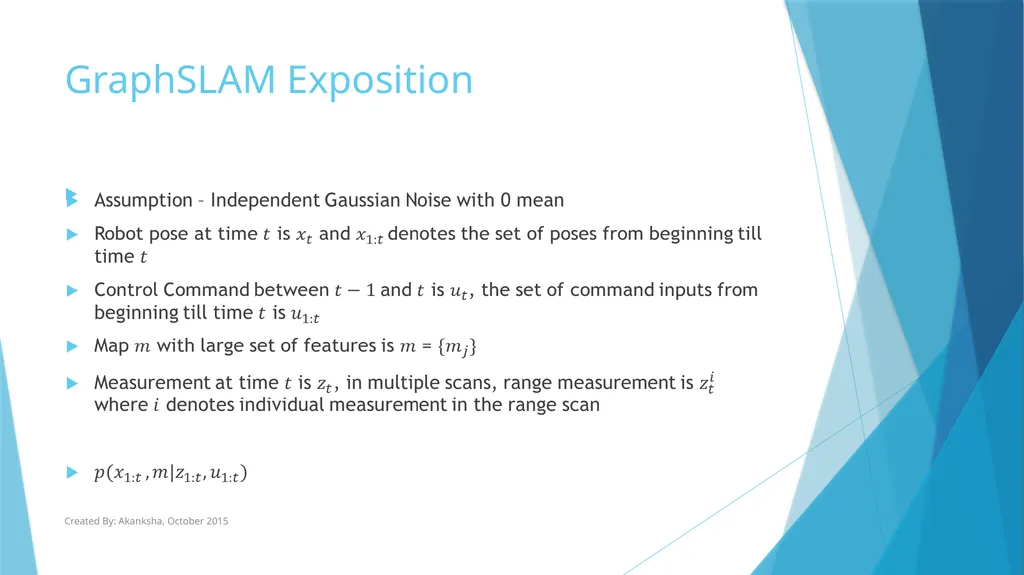 GraphSLAM Exposition

Assumption – Independent Gaussian Noise with 0 mean

Robot pose at time $t$ is $x_t$ and $x_{1:t}$ denotes the set of poses from beginning till time $t$

Control Command between $t-1$ and $t$ is $u_t$, the set of command inputs from beginning till time $t$ is $u_{1:t}$

Map $m$ with large set of features is $m = \{m_j\}$

Measurement at time $t$ is $z_t$, in multiple scans, range measurement is $z_t^i$ where $i$ denotes individual measurement in the range scan

$p(x_{1:t}, m|z_{1:t}, u_{1:t})$

Created By: Akanksha, October 2015